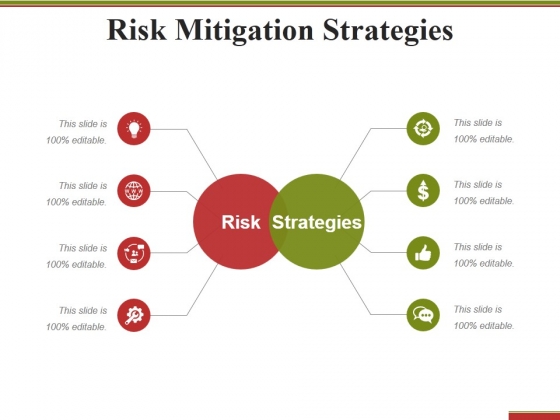 Risk Mitigation Strategies

This slide is 100% editable.

This slide is 100% editable.

This slide is 100% editable.

This slide is 100% editable.

Risk

Strategies

This slide is 100% editable.

This slide is 100% editable.

This slide is 100% editable.

This slide is 100% editable.